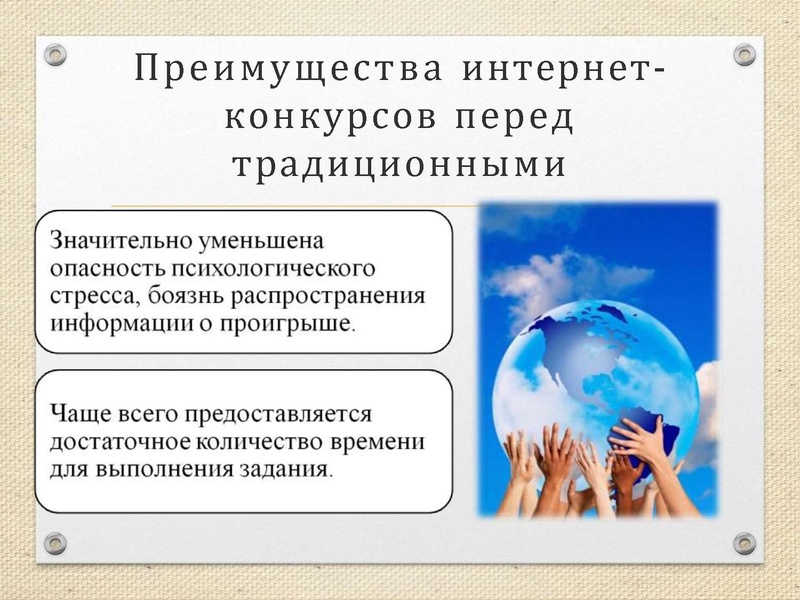 Преимущества интернет-конкурсов перед традиционными

Значительно уменьшена опасность психологического стресса, боязнь распространения информации о проигрыше.

Чаще всего предоставляется достаточное количество времени для выполнения задания.